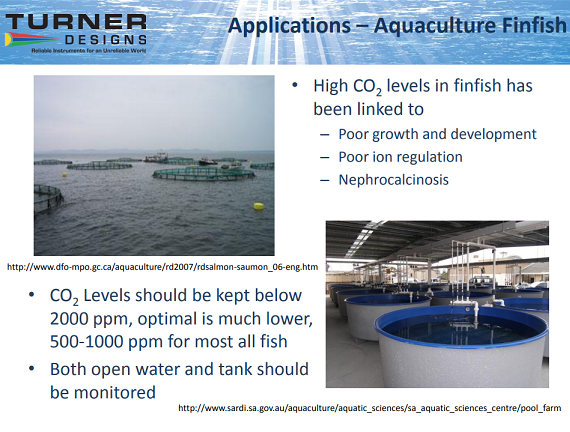 TURNER DESIGNS
Reliable Instruments for an Unreliable World

Applications – Aquaculture Finfish

• High $CO_2$ levels in finfish has been linked to
– Poor growth and development
– Poor ion regulation
– Nephrocalcinosis

http://www.dfo-mpo.gc.ca/aquaculture/rd2007/rdsalmon-saumon_06-eng.htm

• $CO_2$ Levels should be kept below 2000 ppm, optimal is much lower, 500-1000 ppm for most all fish
• Both open water and tank should be monitored

http://www.sardi.sa.gov.au/aquaculture/aquatic_sciences/sa_aquatic_sciences_centre/pool_farm